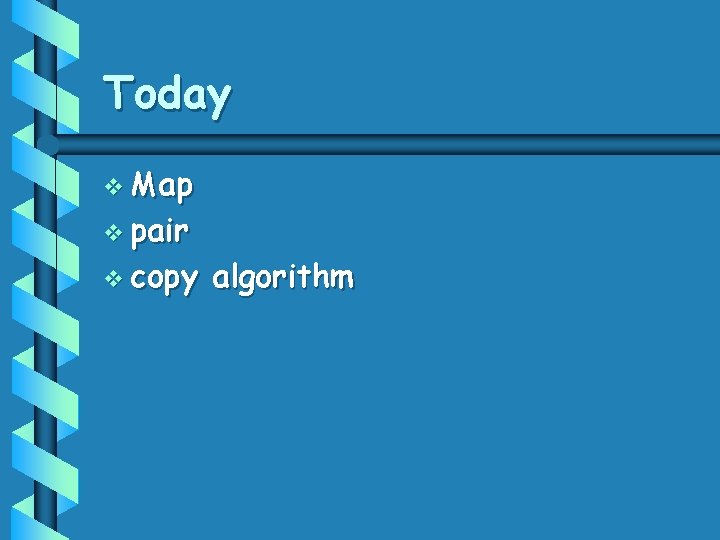 Today

❖ Map
❖ pair
❖ copy algorithm